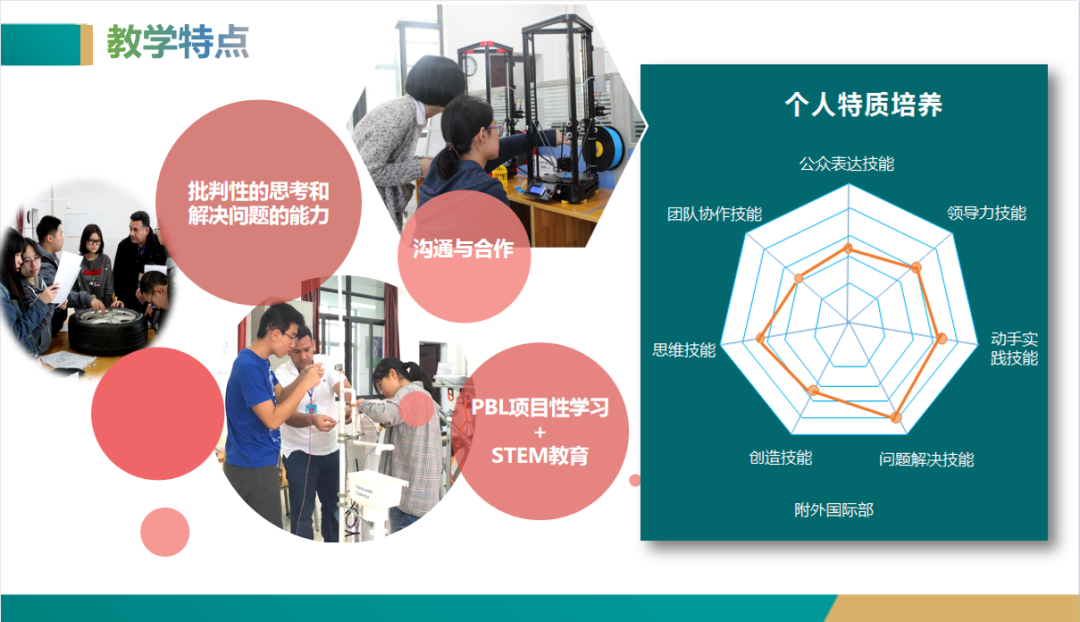 教学特点

批判性的思考和解决问题的能力

沟通与合作

PBL项目性学习
+
STEM教育

个人特质培养

公众表达技能

领导力技能

动手实践技能

问题解决技能

创造技能

思维技能

团队协作技能

附外国际部